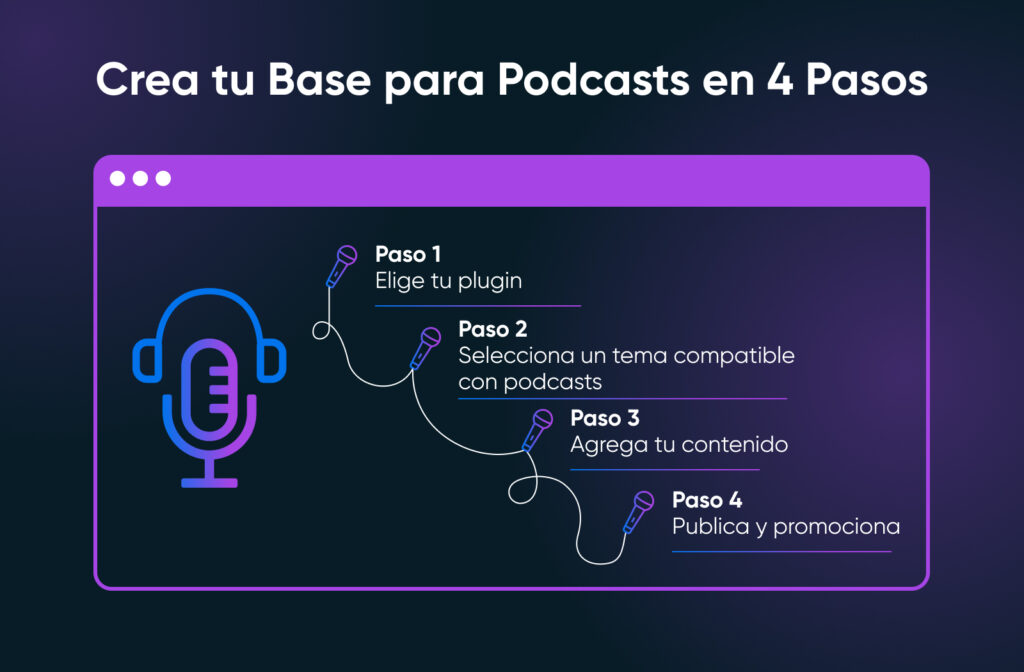 Crea tu Base para Podcasts en 4 Pasos

Paso 1
Elige tu plugin

Paso 2
Selecciona un tema compatible con podcasts

Paso 3
Agrega tu contenido

Paso 4
Publica y promociona